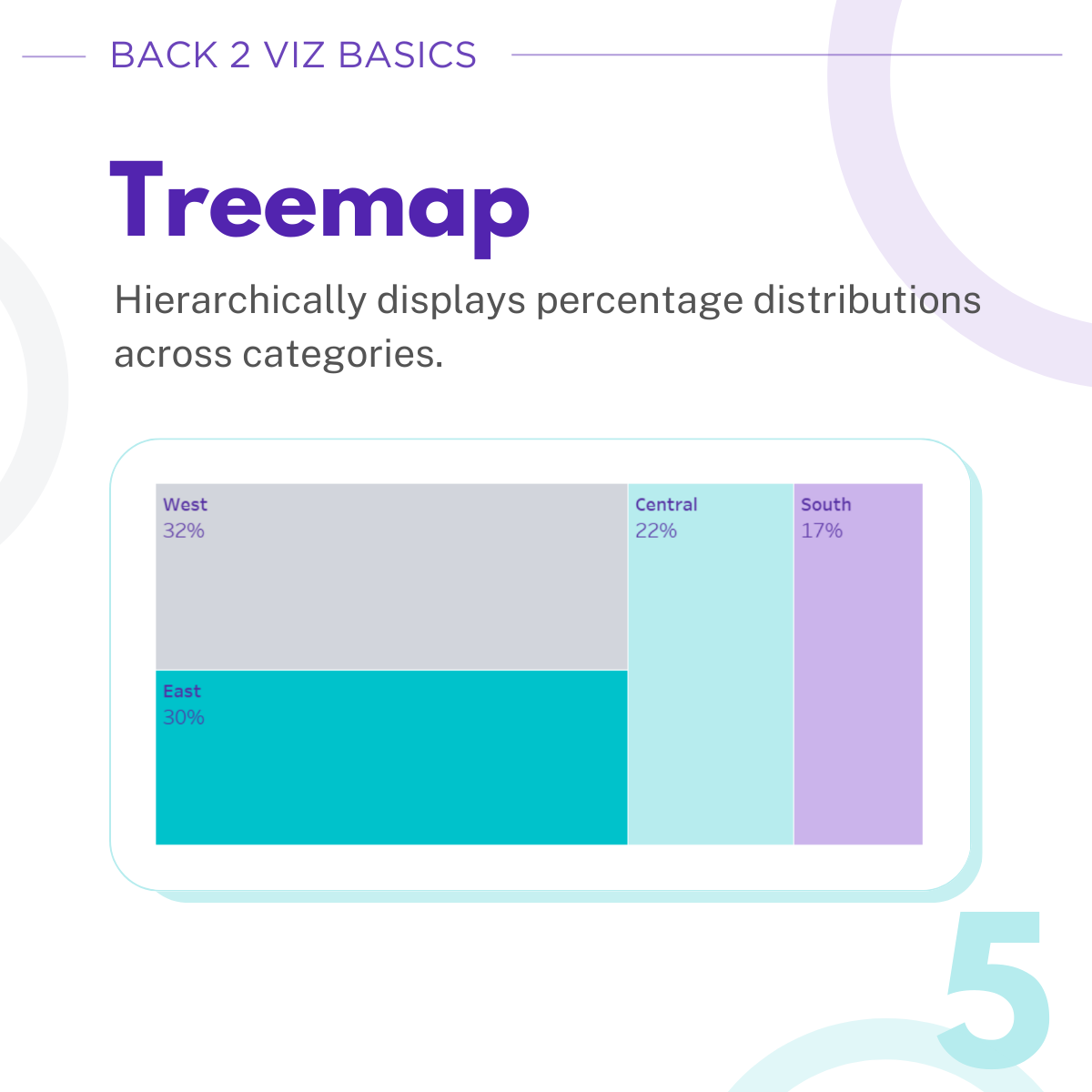 BACK 2 VIZ BASICS

Treemap

Hierarchically displays percentage distributions across categories.

West
32%

East
30%

Central
22%

South
17%

5